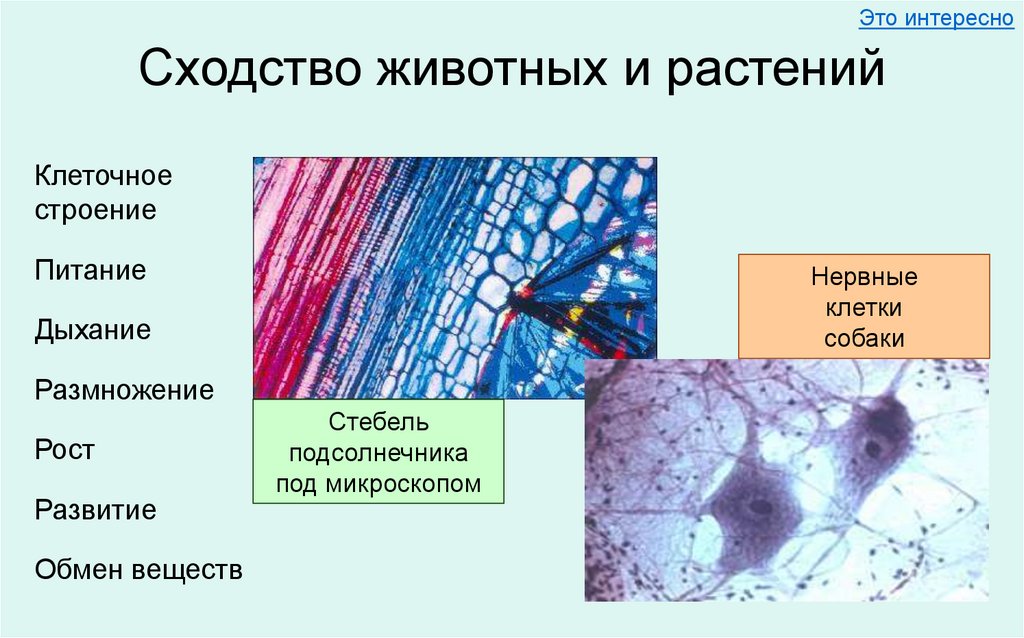 Это интересно

Сходство животных и растений

Клеточное строение

Питание

Дыхание

Размножение

Рост

Развитие

Обмен веществ

Стебель подсолнечника под микроскопом

Нервные клетки собаки